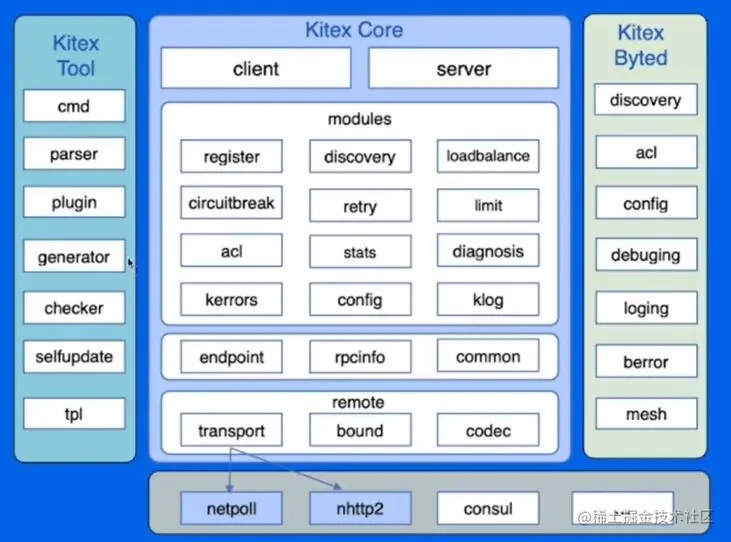 Kitex Tool

cmd

parser

plugin

generator

checker

selfupdate

tpl

Kitex Core

client

server

modules

register

discovery

loadbalance

circuitbreak

retry

limit

acl

stats

diagnosis

kerrors

config

klog

endpoint

rpcinfo

common

remote

transport

bound

codec

Kitex Byted

discovery

acl

config

debuging

loging

berror

mesh

netpoll

nhttp2

consul

@稀土掘金技术社区